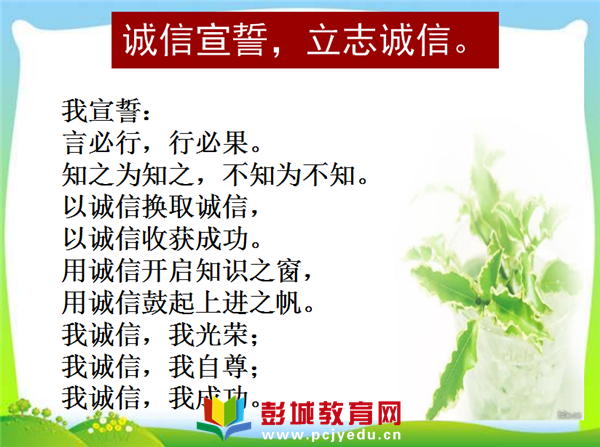 诚信宣誓，立志诚信。

我宣誓：
言必行，行必果。
知之为知之，不知为不知。
以诚信换取诚信，
以诚信收获成功。
用诚信开启知识之窗，
用诚信鼓起上进之帆。
我诚信，我光荣；
我诚信，我自尊；
我诚信，我成功。

彭城教育网
www.pcjyedu.cn